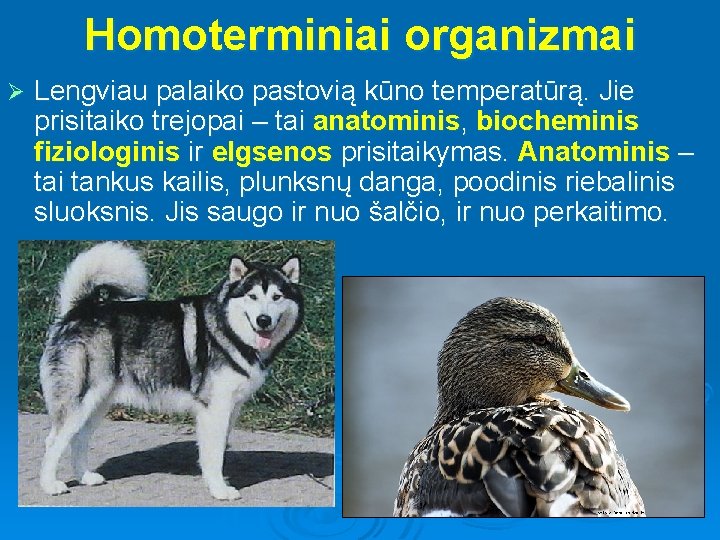 Homoterminiai organizmai

➢ Lengviau palaiko pastovią kūno temperatūrą. Jie prisitaiko trejopai – tai anatominis, biocheminis fiziologinis ir elgsenos prisitaikymas. Anatominis – tai tankus kailis, plunksnų danga, poodinis riebalinis sluoksnis. Jis saugo ir nuo šalčio, ir nuo perkaitimo.